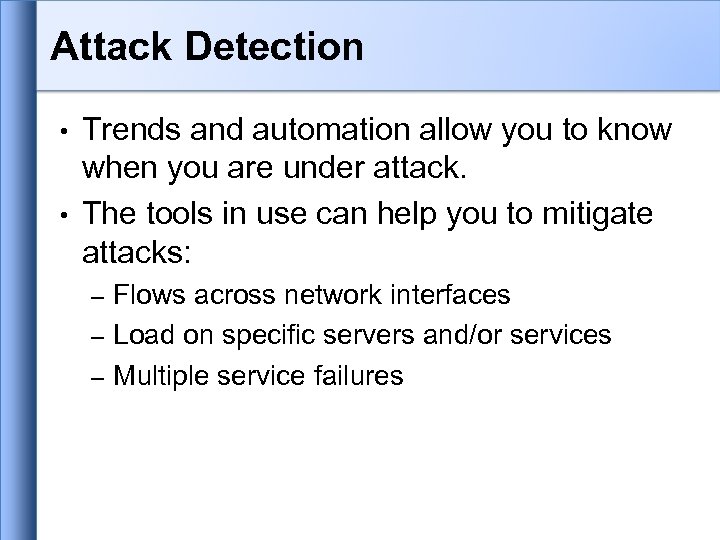 Attack Detection

• Trends and automation allow you to know when you are under attack.

• The tools in use can help you to mitigate attacks:

– Flows across network interfaces

– Load on specific servers and/or services

– Multiple service failures